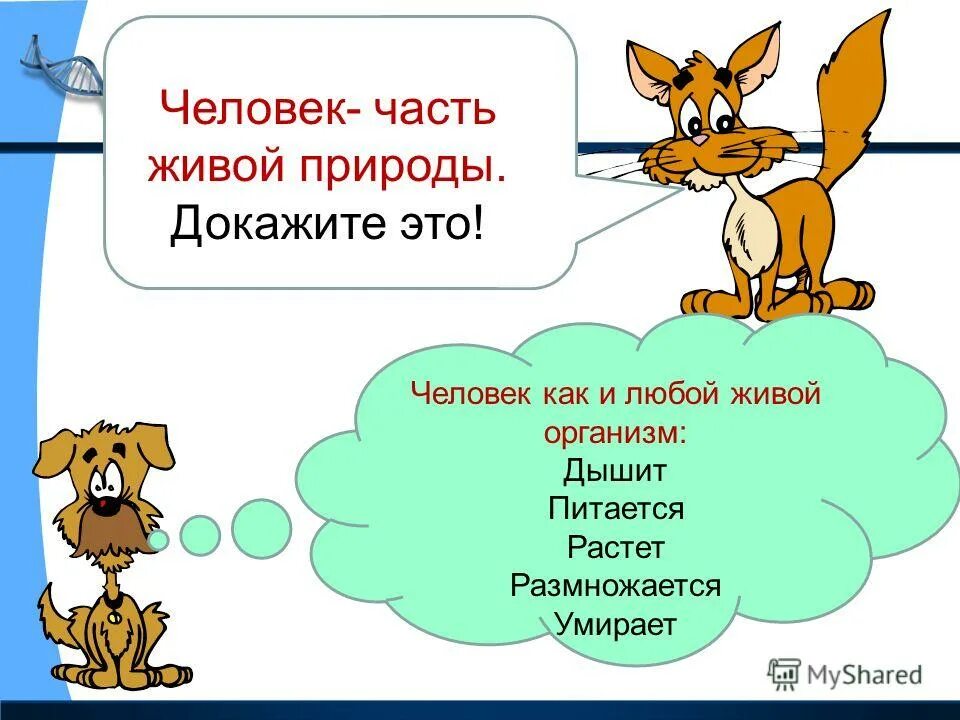 Человек- часть живой природы.
Докажите это!

Человек как и любой живой организм:
Дышит
Питается
Растет
Размножается
Умирает

MyShared